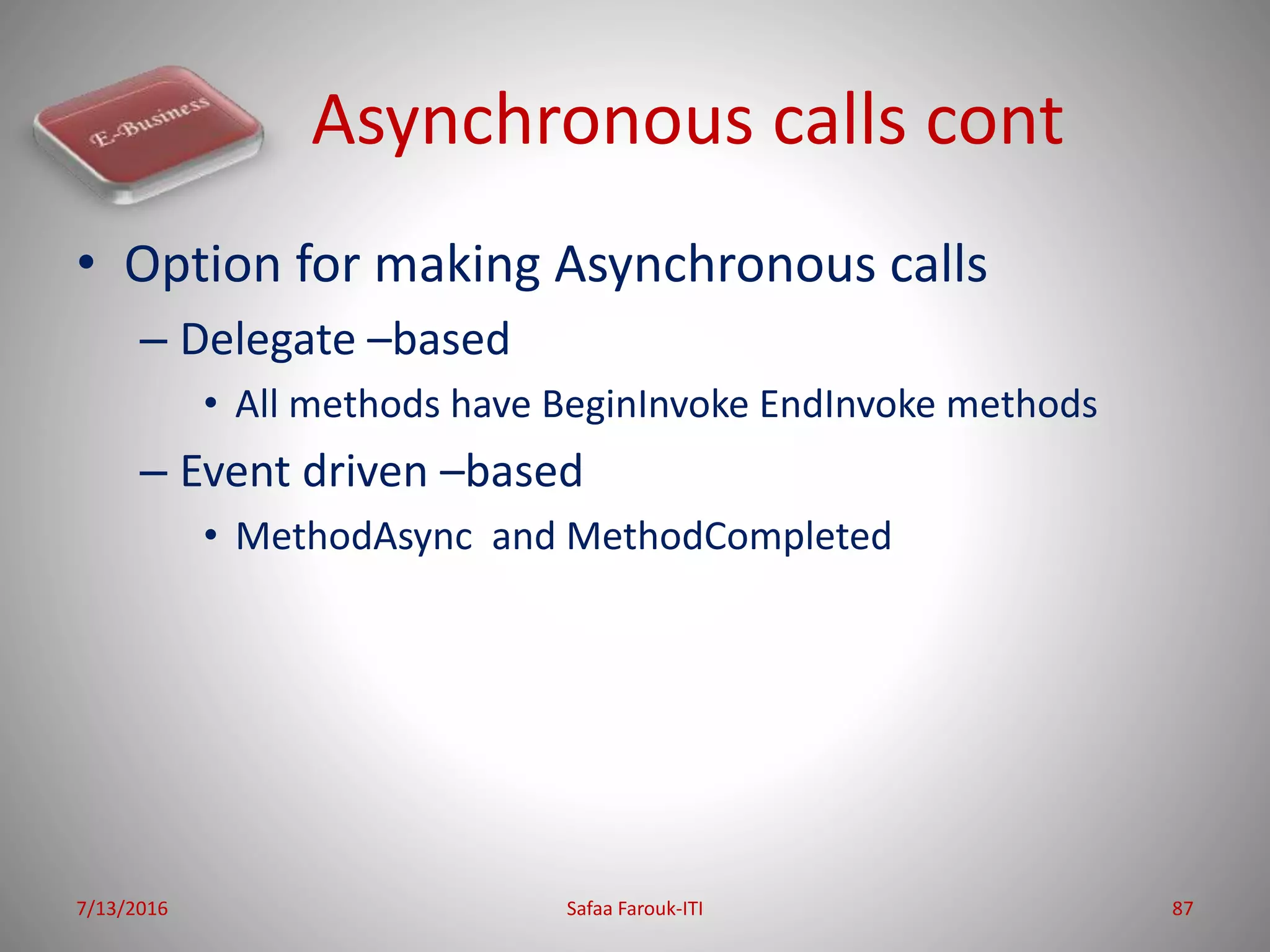 E-Business

Asynchronous calls cont

• Option for making Asynchronous calls
– Delegate –based
• All methods have BeginInvoke EndInvoke methods
– Event driven –based
• MethodAsync and MethodCompleted

7/13/2016 Safaa Farouk-ITI 87